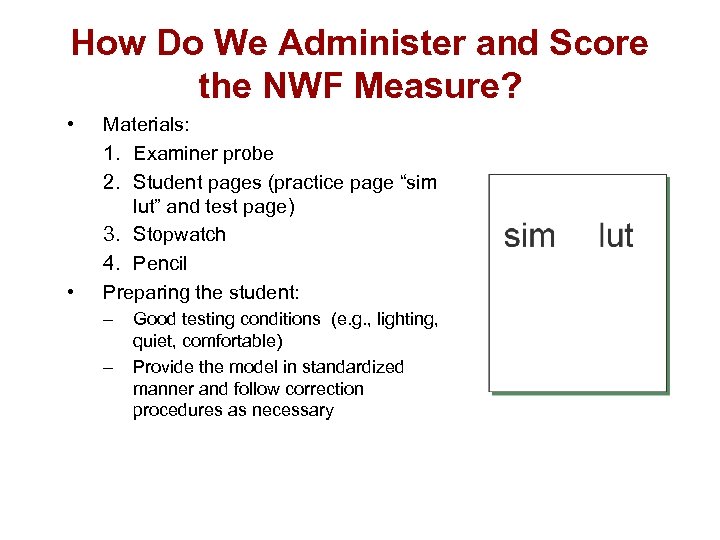 How Do We Administer and Score the NWF Measure?

• Materials:
1. Examiner probe
2. Student pages (practice page “sim lut” and test page)
3. Stopwatch
4. Pencil

• Preparing the student:
– Good testing conditions (e.g., lighting, quiet, comfortable)
– Provide the model in standardized manner and follow correction procedures as necessary

sim lut